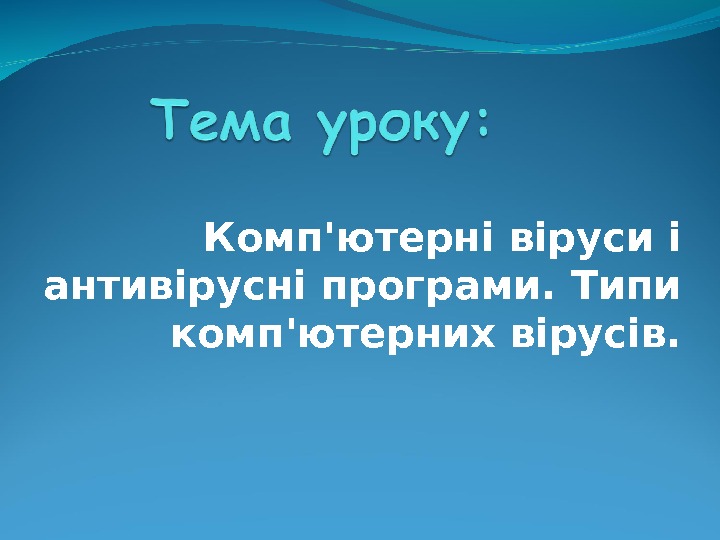 Тема уроку:

Комп'ютерні віруси і антивірусні програми. Типи комп'ютерних вірусів.